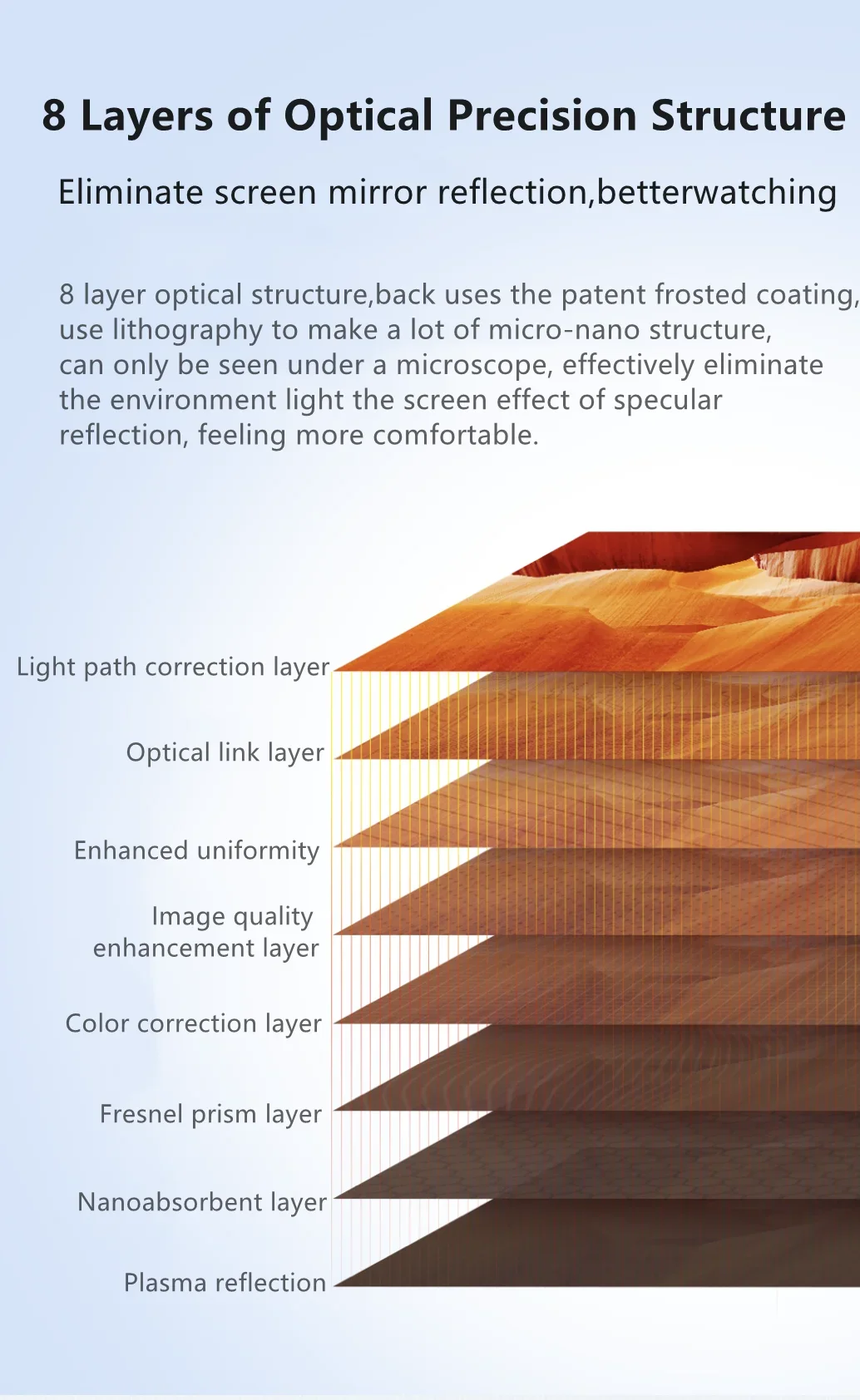 8 Layers of Optical Precision Structure

Eliminate screen mirror reflection,betterwatching

8 layer optical structure,back uses the patent frosted coating, use lithography to make a lot of micro-nano structure, can only be seen under a microscope, effectively eliminate the environment light the screen effect of specular reflection, feeling more comfortable.

Light path correction layer

Optical link layer

Enhanced uniformity

Image quality enhancement layer

Color correction layer

Fresnel prism layer

Nanoabsorbent layer

Plasma reflection